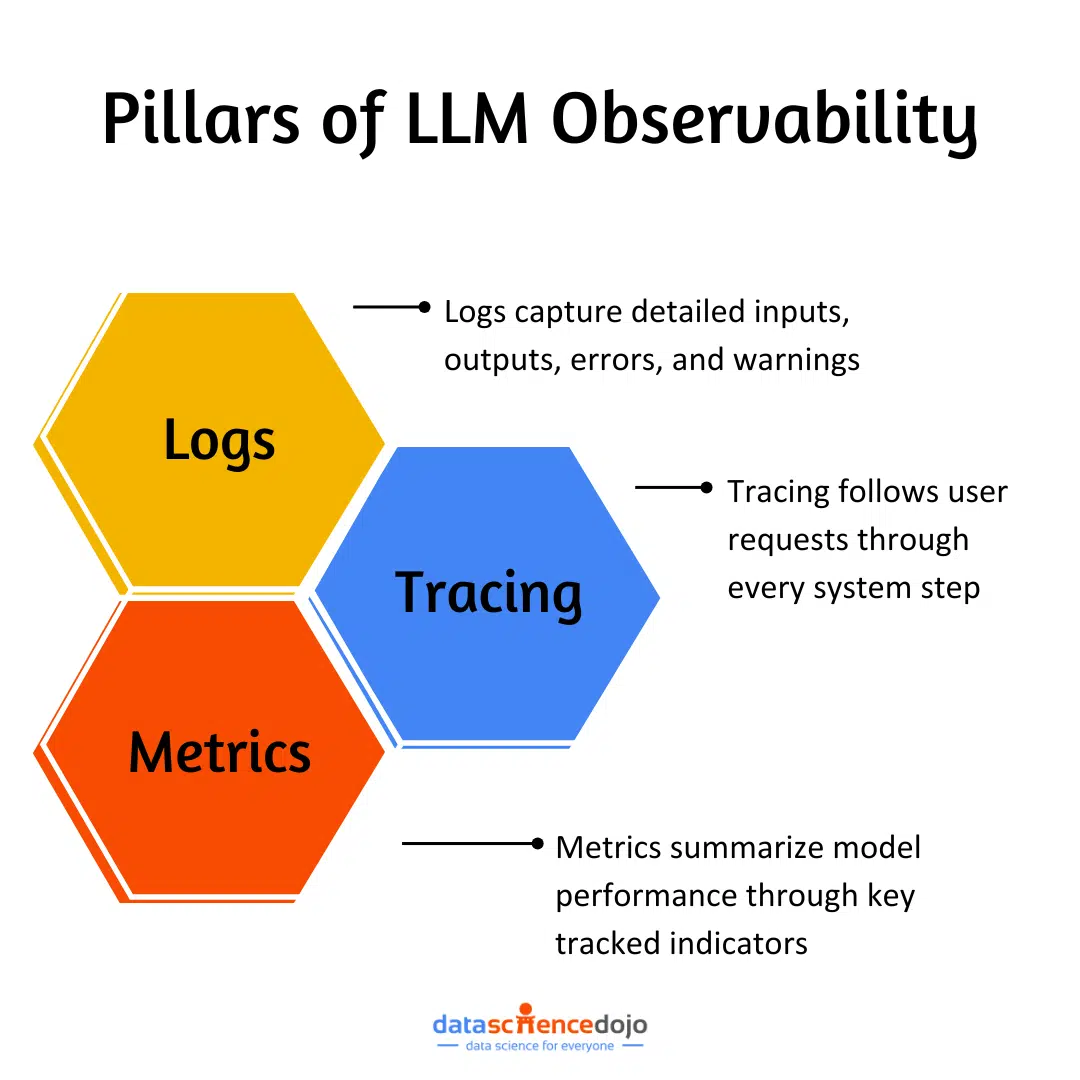 Pillars of LLM Observability

Logs

Logs capture detailed inputs, outputs, errors, and warnings

Tracing

Tracing follows user requests through every system step

Metrics

Metrics summarize model performance through key tracked indicators

datasciencedojo
data science for everyone